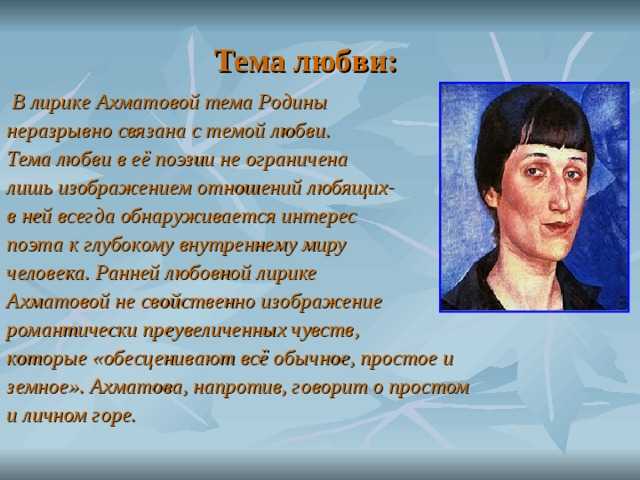 Тема любви:

В лирике Ахматовой тема Родины неразрывно связана с темой любви. Тема любви в её поэзии не ограничена лишь изображением отношений любящих- в ней всегда обнаруживается интерес поэта к глубокому внутреннему миру человека. Ранней любовной лирике Ахматовой не свойственно изображение романтически преувеличенных чувств, которые «обесценивают всё обычное, простое и земное». Ахматова, напротив, говорит о простом и личном горе.